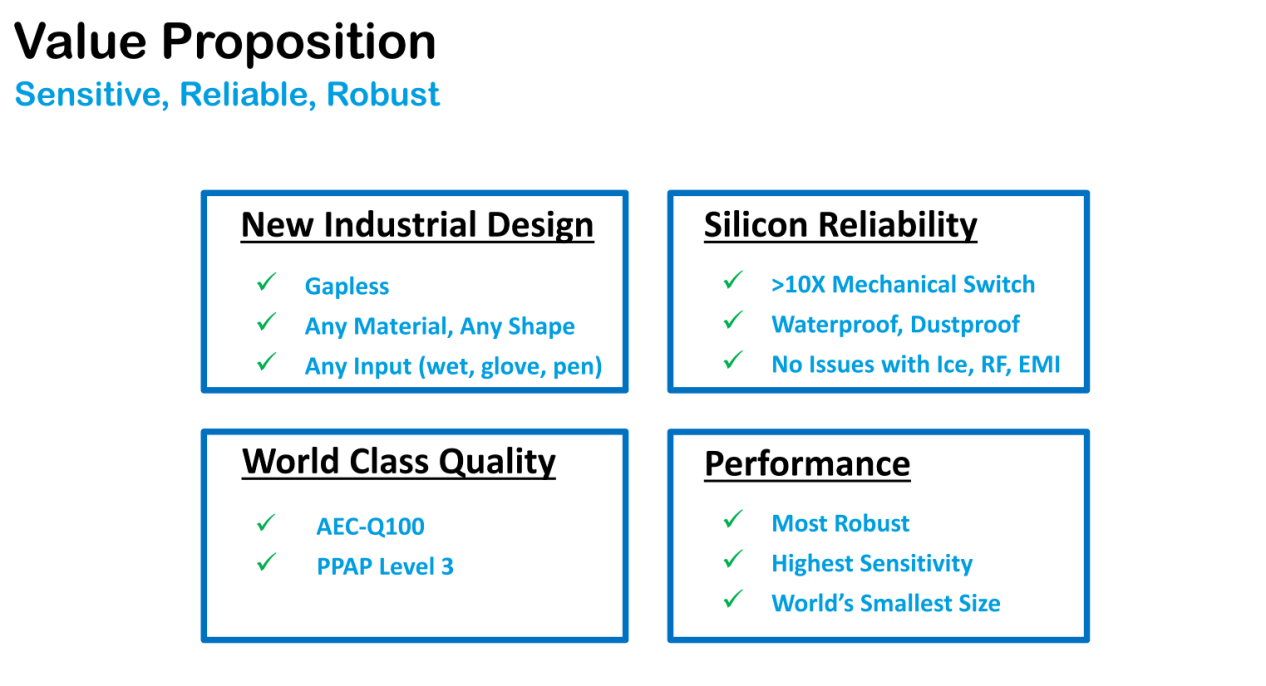 Value Proposition
Sensitive, Reliable, Robust

New Industrial Design
✓ Gapless
✓ Any Material, Any Shape
✓ Any Input (wet, glove, pen)

Silicon Reliability
✓ >10X Mechanical Switch
✓ Waterproof, Dustproof
✓ No Issues with Ice, RF, EMI

World Class Quality
✓ AEC-Q100
✓ PPAP Level 3

Performance
✓ Most Robust
✓ Highest Sensitivity
✓ World's Smallest Size